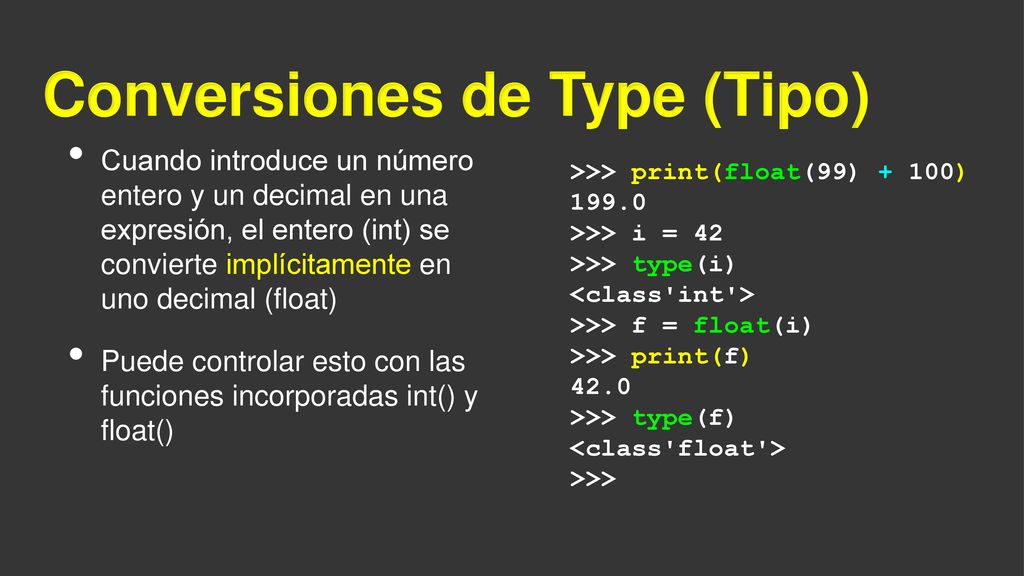 Conversiones de Type (Tipo)

• Cuando introduce un número entero y un decimal en una expresión, el entero (int) se convierte implícitamente en uno decimal (float)

• Puede controlar esto con las funciones incorporadas int() y float()

>>> print(float(99) + 100)
199.0
>>> i = 42
>>> type(i)
<class'int'>
>>> f = float(i)
>>> print(f)
42.0
>>> type(f)
<class'float'>
>>>